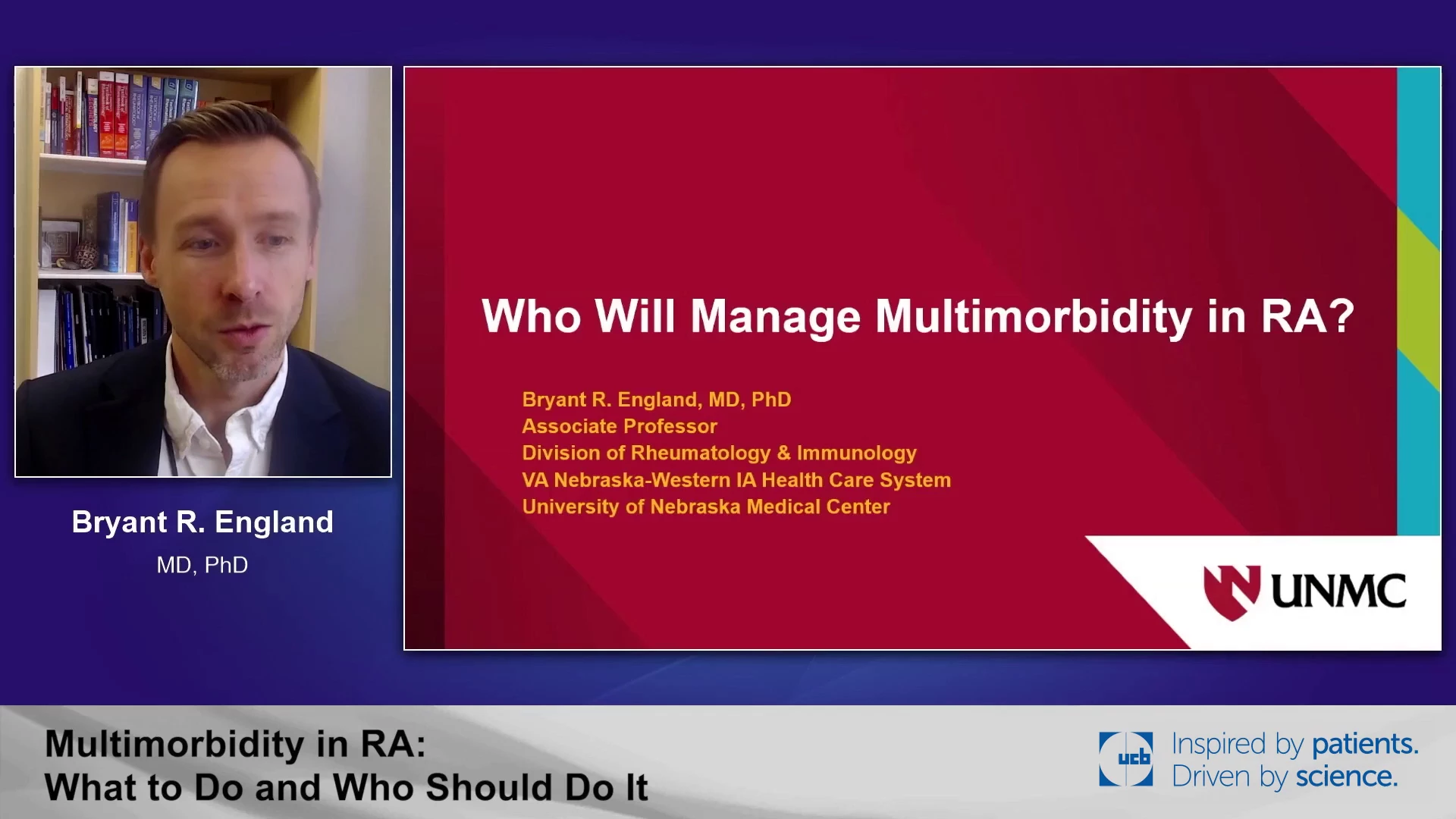 Bryant R. England
MD, PhD

Who Will Manage Multimorbidity in RA?

Bryant R. England, MD, PhD
Associate Professor
Division of Rheumatology & Immunology
VA Nebraska-Western IA Health Care System
University of Nebraska Medical Center

UNMC

Multimorbidity in RA:
What to Do and Who Should Do It

ucb Inspired by patients. Driven by science.